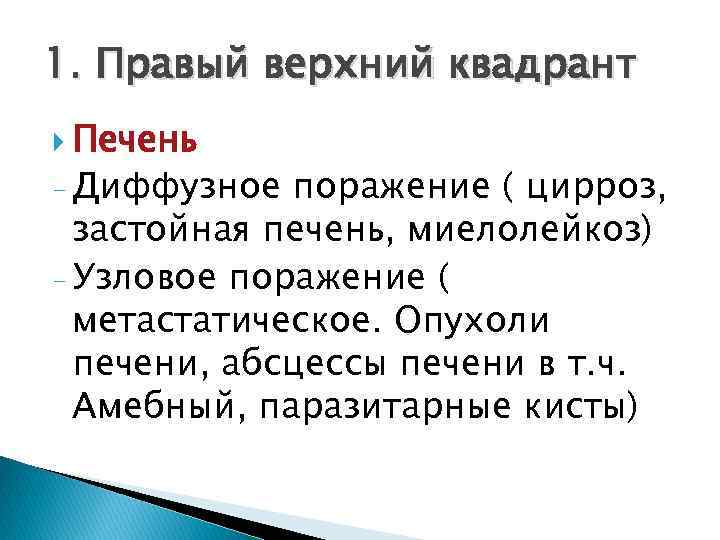 1. Правый верхний квадрант

Печень

- Диффузное поражение ( цирроз, застойная печень, миелолейкоз)

- Узловое поражение ( метастатическое. Опухоли печени, абсцессы печени в т.ч. Амебный, паразитарные кисты)